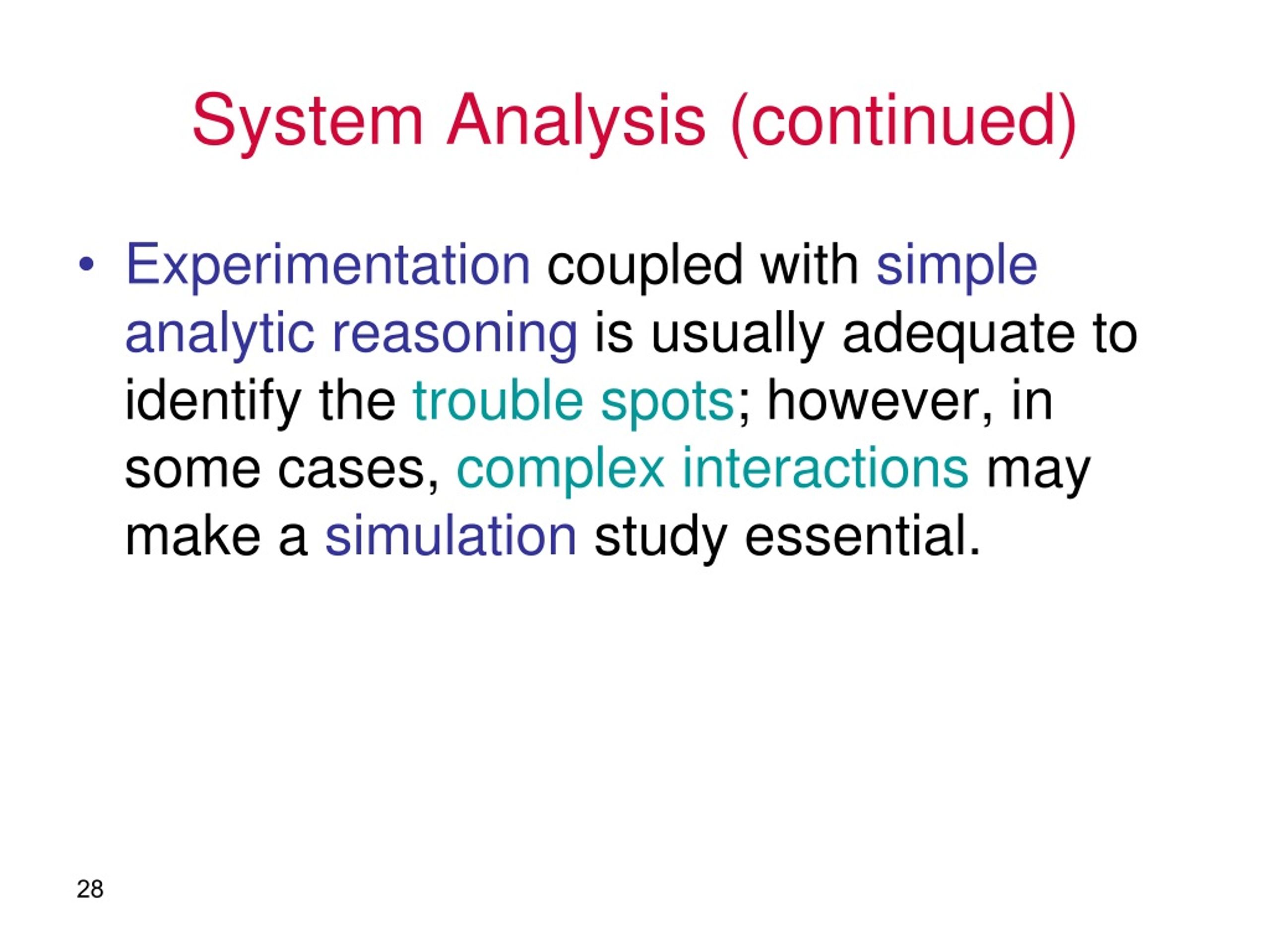 System Analysis (continued)

• Experimentation coupled with simple analytic reasoning is usually adequate to identify the trouble spots; however, in some cases, complex interactions may make a simulation study essential.

28